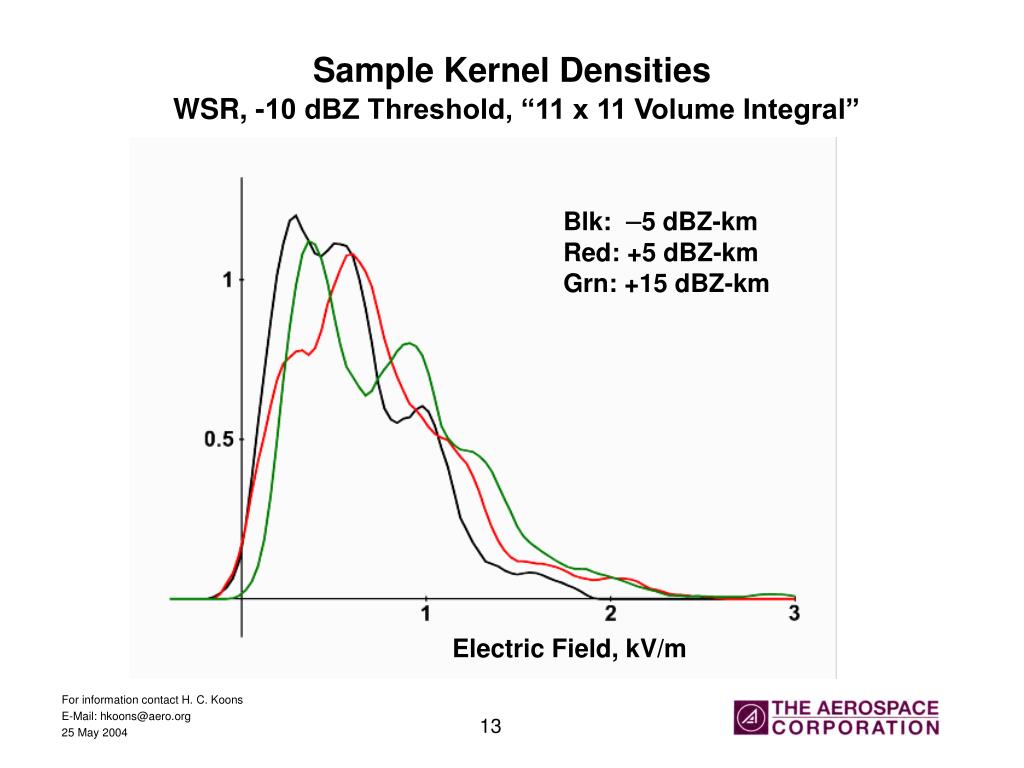 Sample Kernel Densities
WSR, -10 dBZ Threshold, “11 x 11 Volume Integral”

Blk: –5 dBZ-km
Red: +5 dBZ-km
Grn: +15 dBZ-km

1
0.5
1
2
3

Electric Field, kV/m

For information contact H. C. Koons
E-Mail: hkoons@aero.org
25 May 2004

13

THE AEROSPACE CORPORATION